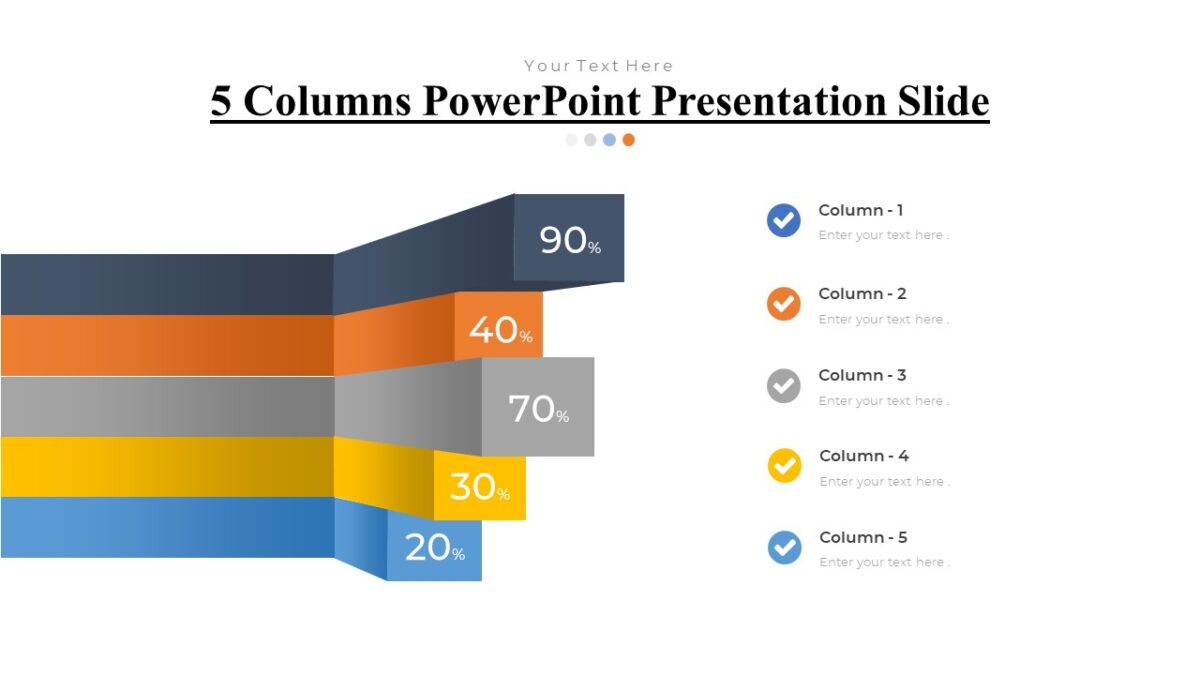 Your Text Here

5 Columns PowerPoint Presentation Slide

90%

40%

70%

30%

20%

Column - 1
Enter your text here .

Column - 2
Enter your text here .

Column - 3
Enter your text here .

Column - 4
Enter your text here .

Column - 5
Enter your text here .